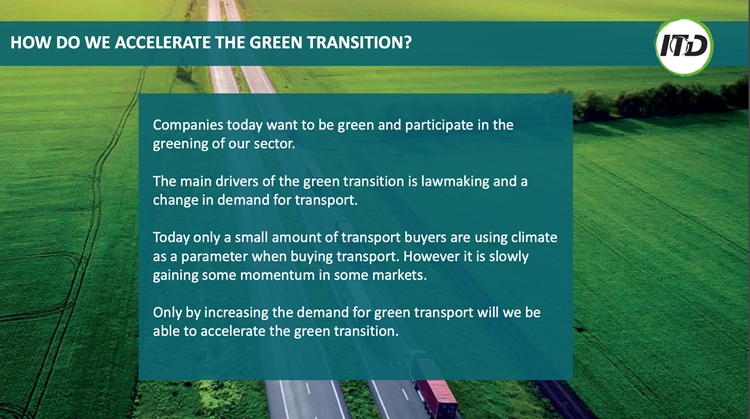 HOW DO WE ACCELERATE THE GREEN TRANSITION?

ITD

Companies today want to be green and participate in the greening of our sector.

The main drivers of the green transition is lawmaking and a change in demand for transport.

Today only a small amount of transport buyers are using climate as a parameter when buying transport. However it is slowly gaining some momentum in some markets.

Only by increasing the demand for green transport will we be able to accelerate the green transition.